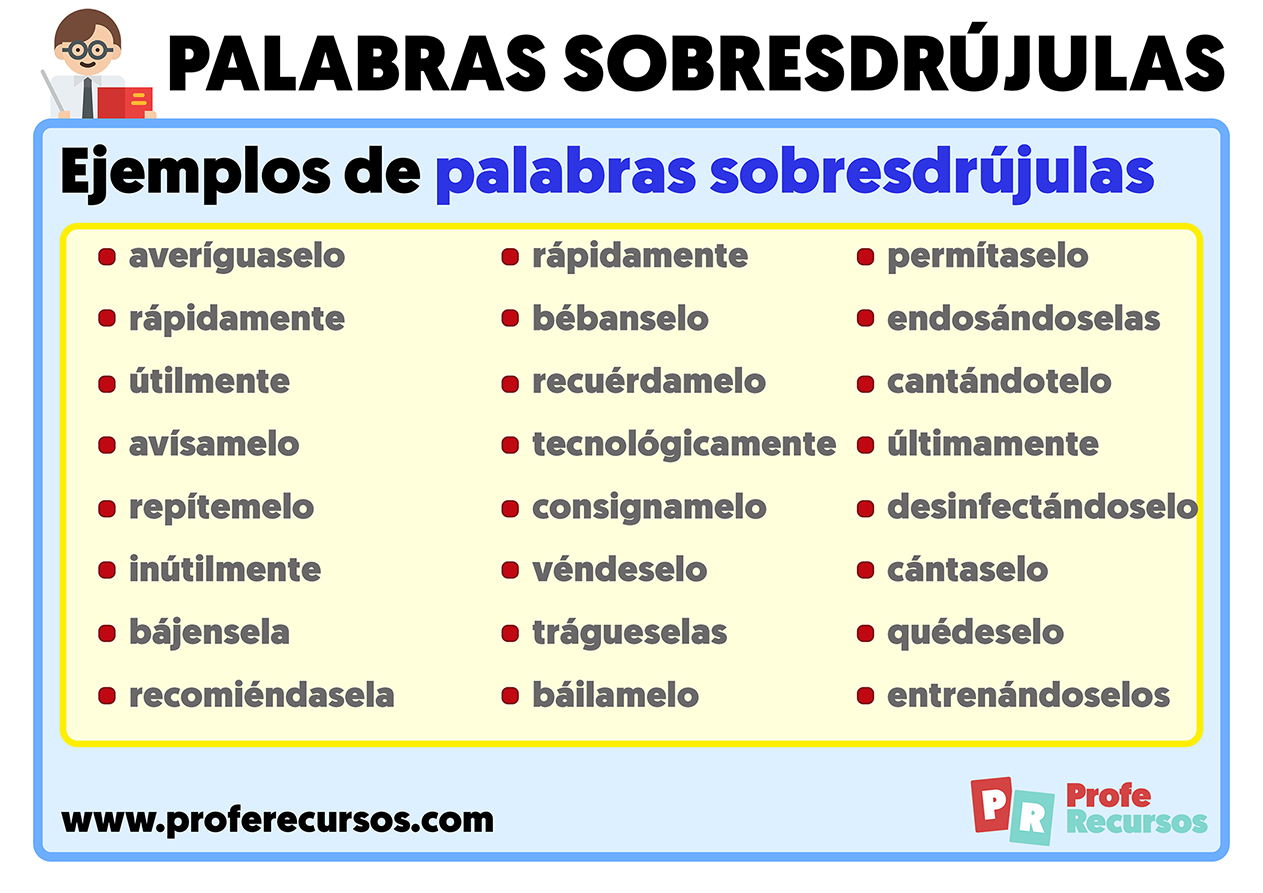 PALABRAS SOBRESDRÚJULAS

Ejemplos de palabras sobresdrújulas

- averíguaselo
- rápidamente
- útilmente
- avísamelo
- repítemelo
- inútilmente
- bájensela
- recomiéndasela

- rápidamente
- bébanselo
- recuérdamelo
- tecnológicamente
- consignamelo
- véndeselo
- trágueselas
- báilamelo

- permítaselo
- endosándoselas
- cantándotelo
- últimamente
- desinfectándoselo
- cántaselo
- quédeselo
- entrenándoselos

www.proferecursos.com

PR Profe Recursos